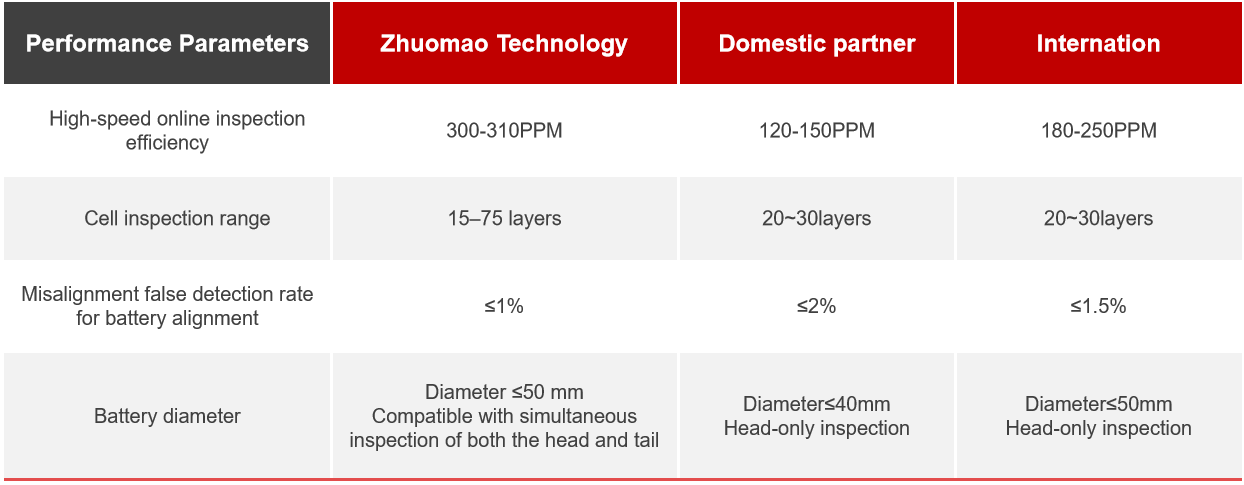 | Performance Parameters | Zhuomao Technology | Domestic partner | Internation |
|---|---|---|---|
| High-speed online inspection efficiency | 300-310PPM | 120-150PPM | 180-250PPM |
| Cell inspection range | 15–75 layers | 20~30layers | 20~30layers |
| Misalignment false detection rate for battery alignment | ≤1% | ≤2% | ≤1.5% |
| Battery diameter | Diameter ≤50 mm Compatible with simultaneous inspection of both the head and tail | Diameter≤40mm Head-only inspection | Diameter≤50mm Head-only inspection |